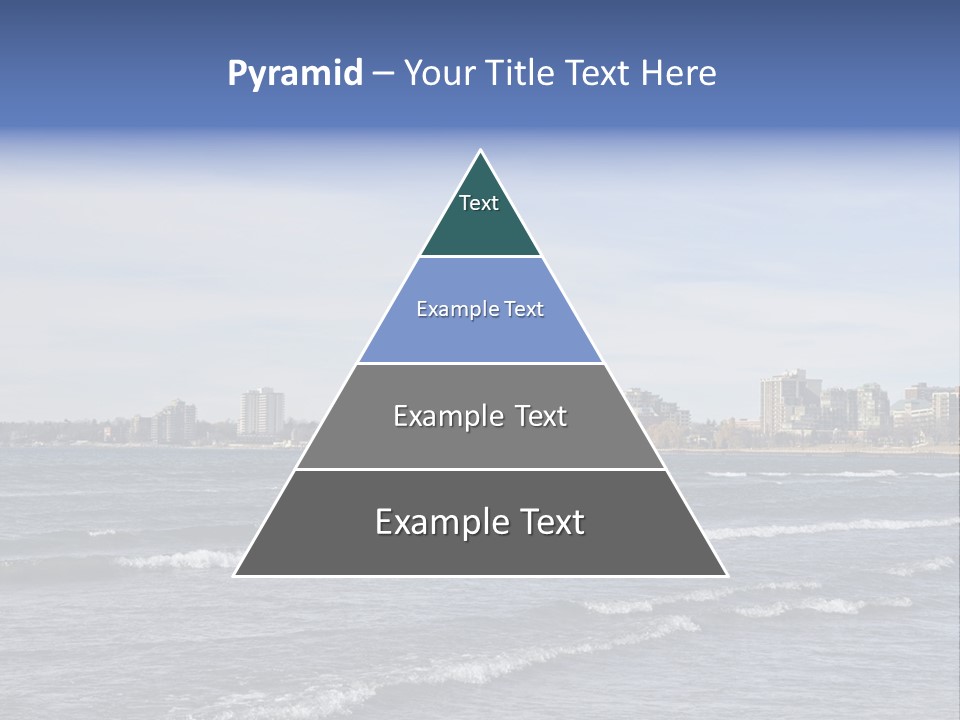 Pyramid – Your Title Text Here

Text

Example Text

Example Text

Example Text